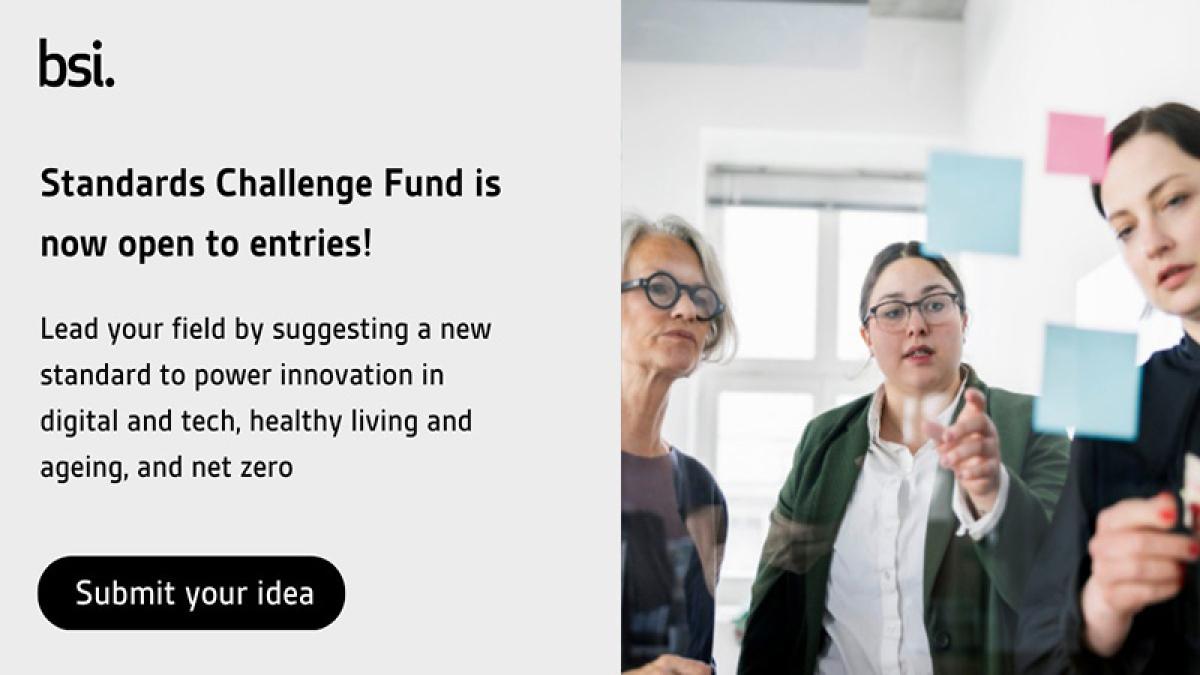 bsi.

Standards Challenge Fund is now open to entries!

Lead your field by suggesting a new standard to power innovation in digital and tech, healthy living and ageing, and net zero

Submit your idea